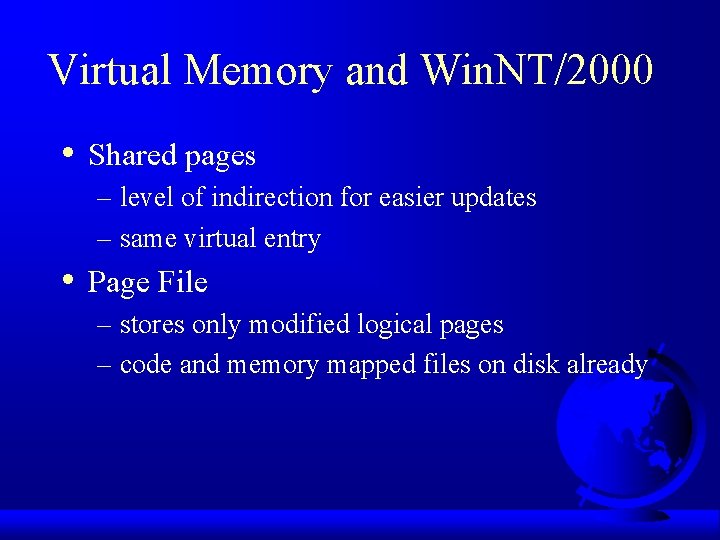 Virtual Memory and WinNT/2000

• Shared pages
  – level of indirection for easier updates
  – same virtual entry
• Page File
  – stores only modified logical pages
  – code and memory mapped files on disk already